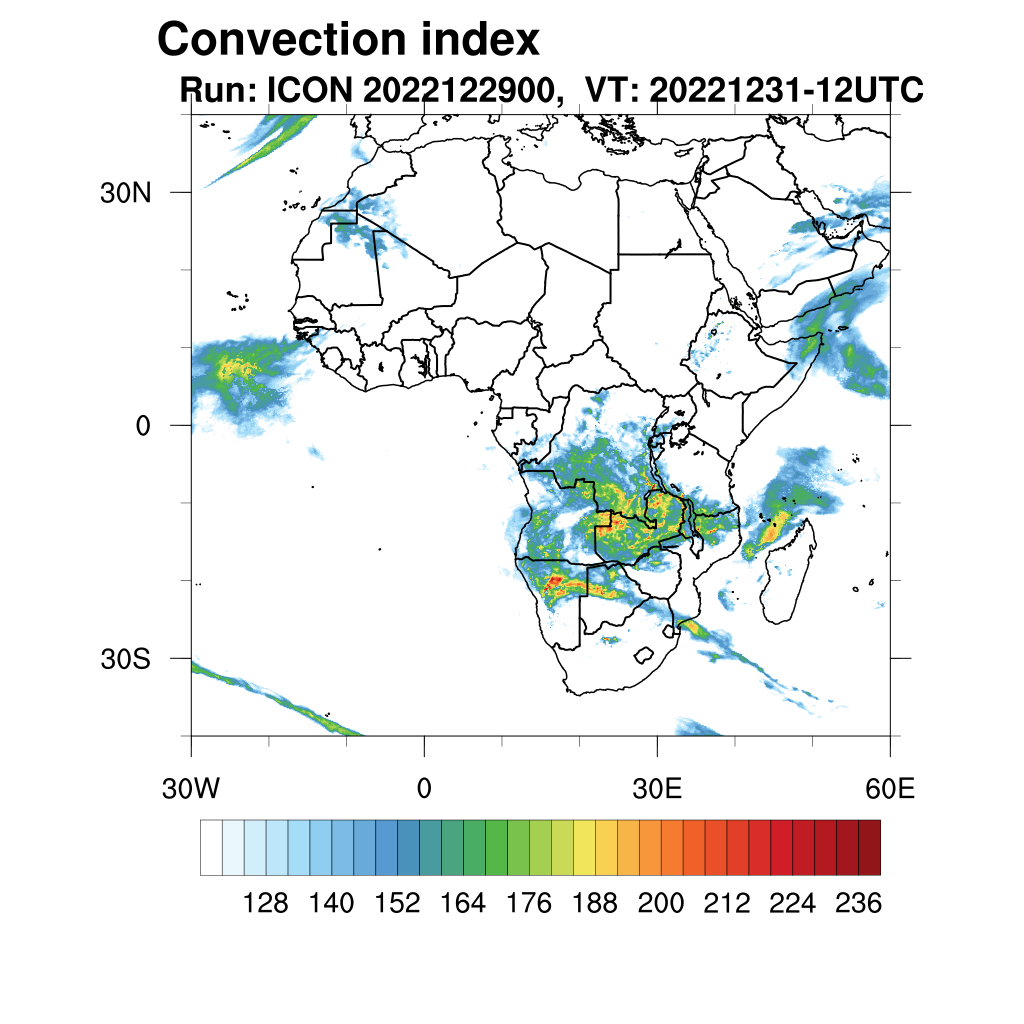 Convection index
Run: ICON 2022122900, VT: 20221231-12UTC

30N
0
30S

30W
0
30E
60E

128 140 152 164 176 188 200 212 224 236